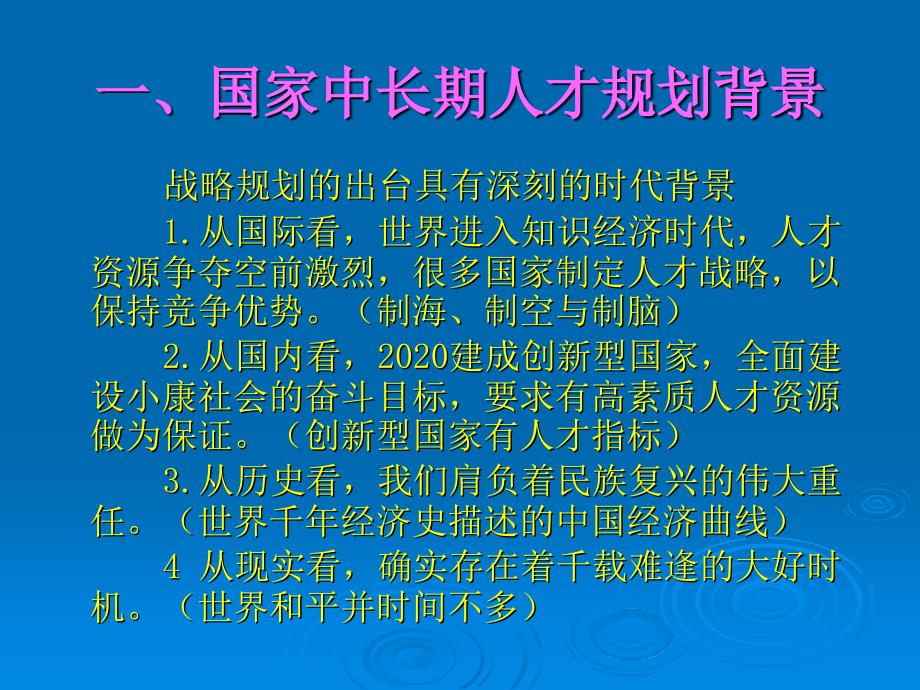 一、国家中长期人才规划背景

战略规划的出台具有深刻的时代背景

1.从国际看，世界进入知识经济时代，人才资源争夺空前激烈，很多国家制定人才战略，以保持竞争优势。（制海、制空与制脑）

2.从国内看，2020建成创新型国家，全面建设小康社会的奋斗目标，要求有高素质人才资源做为保证。（创新型国家有人才指标）

3.从历史看，我们肩负着民族复兴的伟大重任。（世界千年经济史描述的中国经济曲线）

4 从现实看，确实存在着千载难逢的大好时机。（世界和平并时间不多）